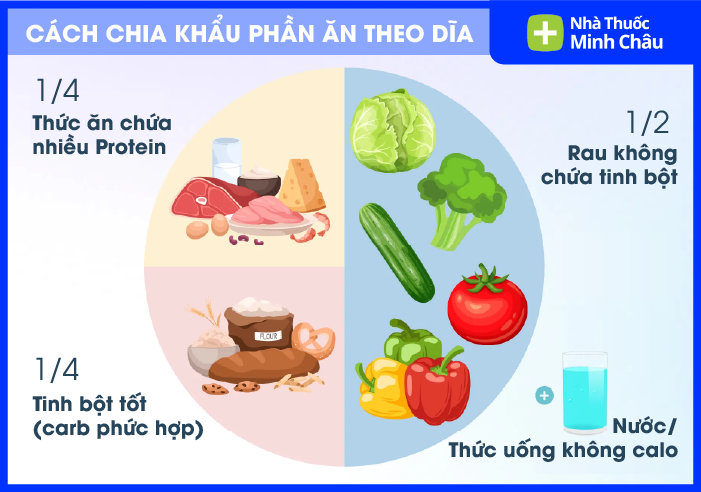 CÁCH CHIA KHẨU PHẦN ĂN THEO DĨA

Nhà Thuốc Minh Châu

1/4
Thức ăn chứa nhiều Protein

1/2
Rau không chứa tinh bột

FLOUR

1/4
Tinh bột tốt (carb phức hợp)

Nước/ Thức uống không calo